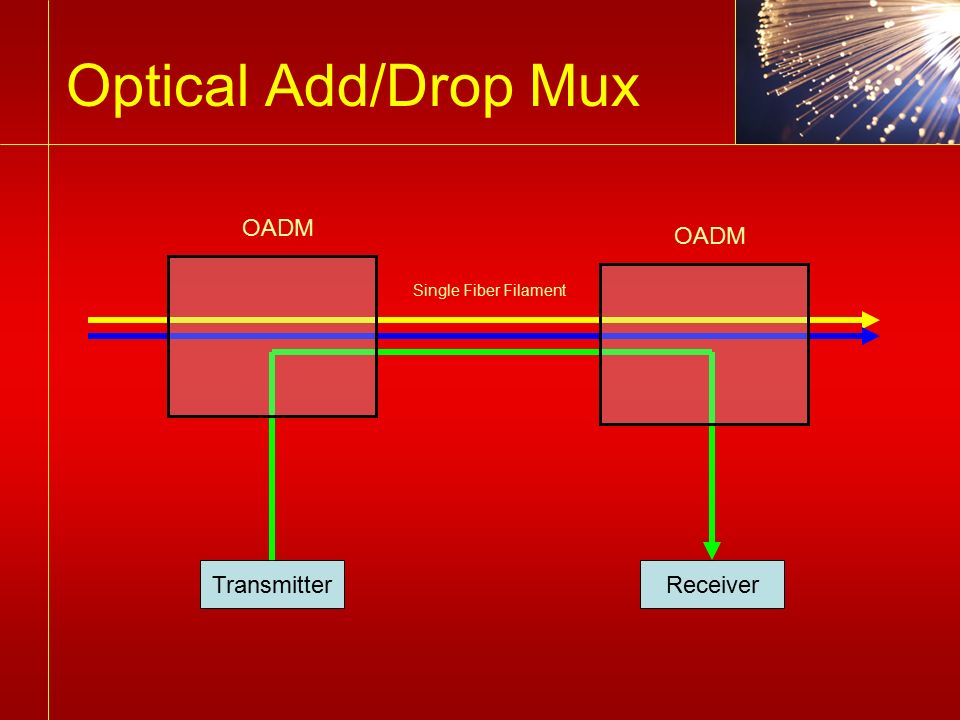 Optical Add/Drop Mux

OADM

OADM

Single Fiber Filament

Transmitter

Receiver